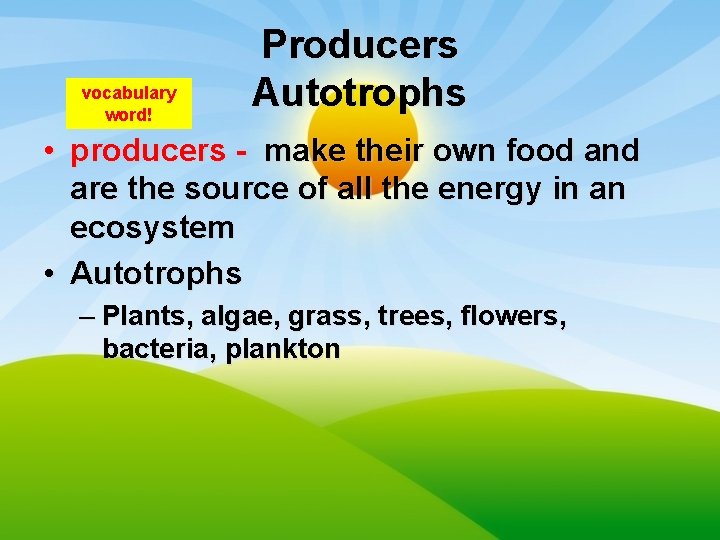 Producers
Autotrophs

vocabulary word!

• producers - make their own food and are the source of all the energy in an ecosystem
• Autotrophs
– Plants, algae, grass, trees, flowers, bacteria, plankton